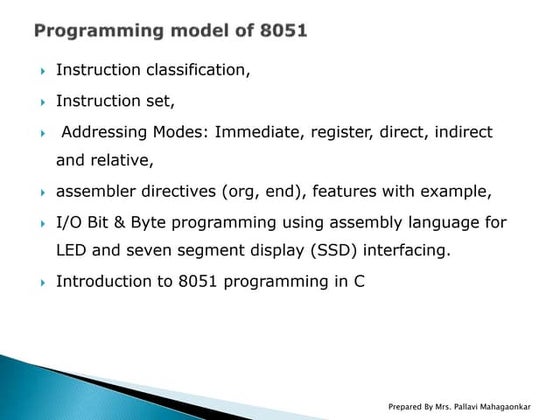 Programming model of 8051

Instruction classification,

Instruction set,

Addressing Modes: Immediate, register, direct, indirect and relative,

assembler directives (org, end), features with example,

I/O Bit & Byte programming using assembly language for LED and seven segment display (SSD) interfacing.

Introduction to 8051 programming in C

Prepared By Mrs. Pallavi Mahagaonkar